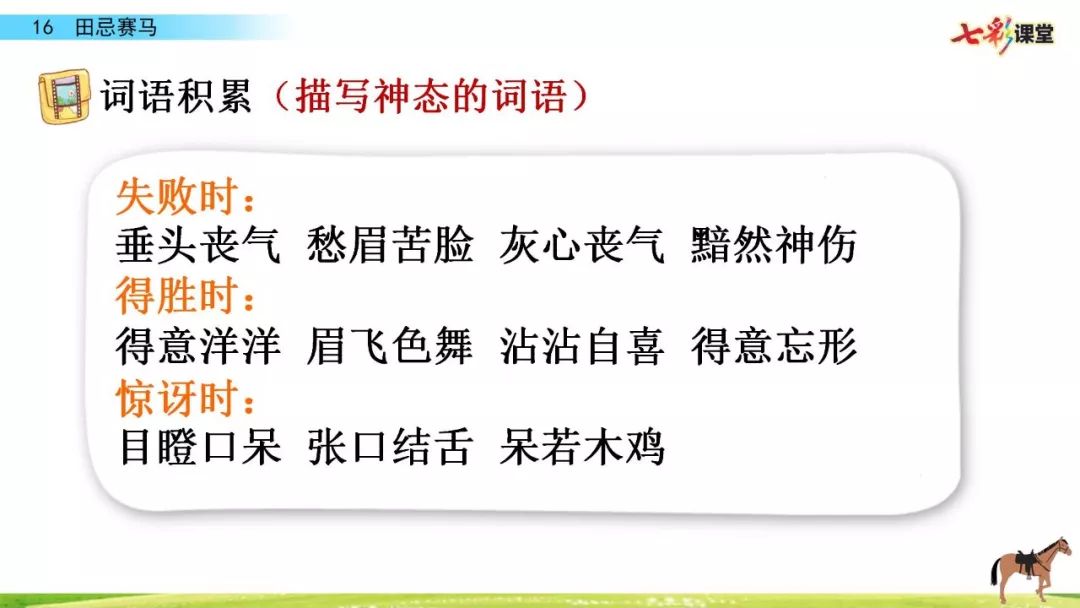 16 田忌赛马

七彩课堂

词语积累（描写神态的词语）

失败时：
垂头丧气 愁眉苦脸 灰心丧气 黯然神伤
得胜时：
得意洋洋 眉飞色舞 沾沾自喜 得意忘形
惊讶时：
目瞪口呆 张口结舌 呆若木鸡